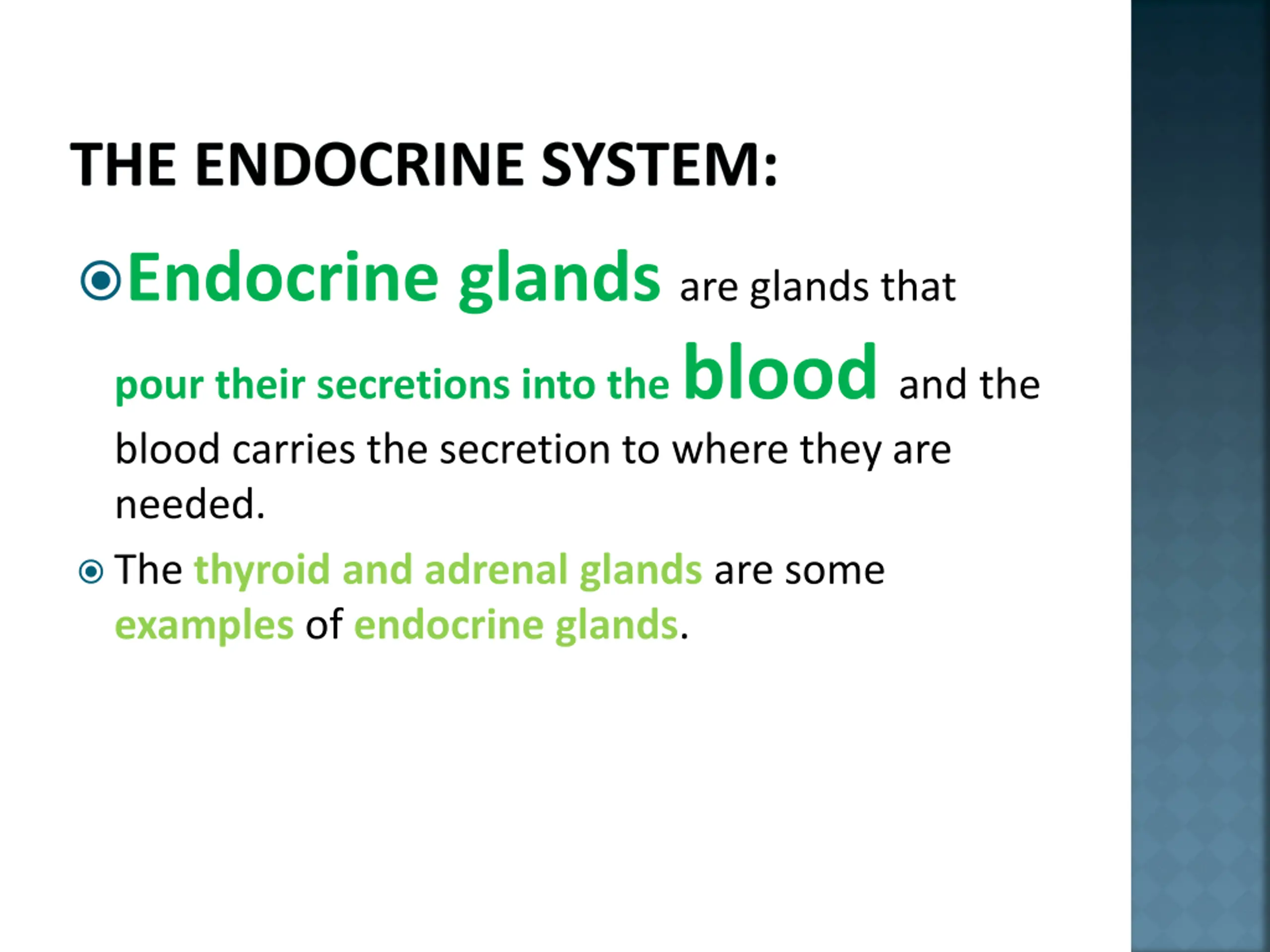 THE ENDOCRINE SYSTEM:

Endocrine glands are glands that pour their secretions into the blood and the blood carries the secretion to where they are needed.

The thyroid and adrenal glands are some examples of endocrine glands.